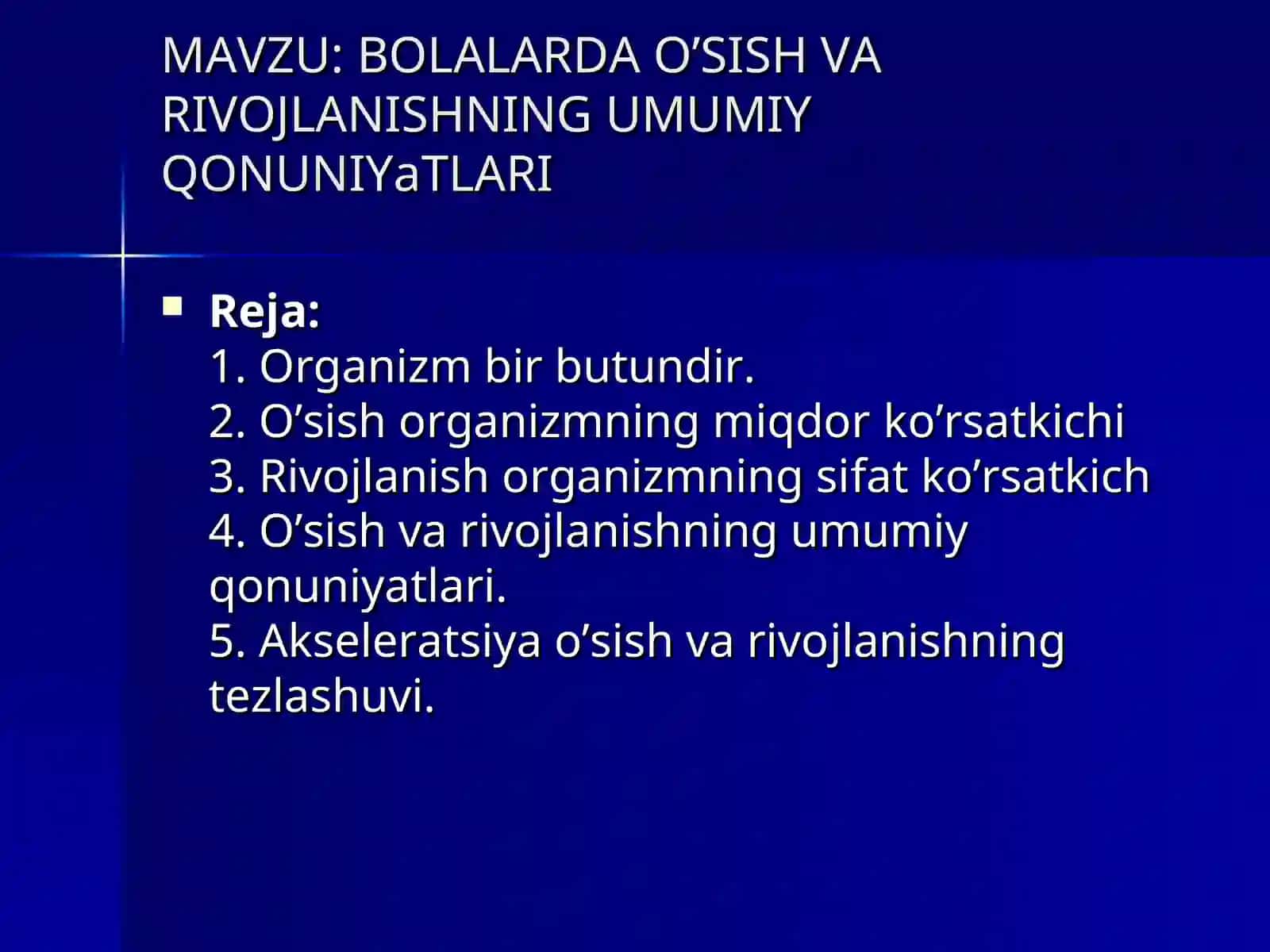 MAVZU: BOLALARDA O’SISH VA RIVOJLANISHNING UMUMIY QONUNIYaTLARI

Reja:
1. Organizm bir butundir.
2. O’sish organizmning miqdor ko’rsatkichi
3. Rivojlanish organizmning sifat ko’rsatkich
4. O’sish va rivojlanishning umumiy qonuniyatlari.
5. Akseleratsiya o’sish va rivojlanishning tezlashuvi.